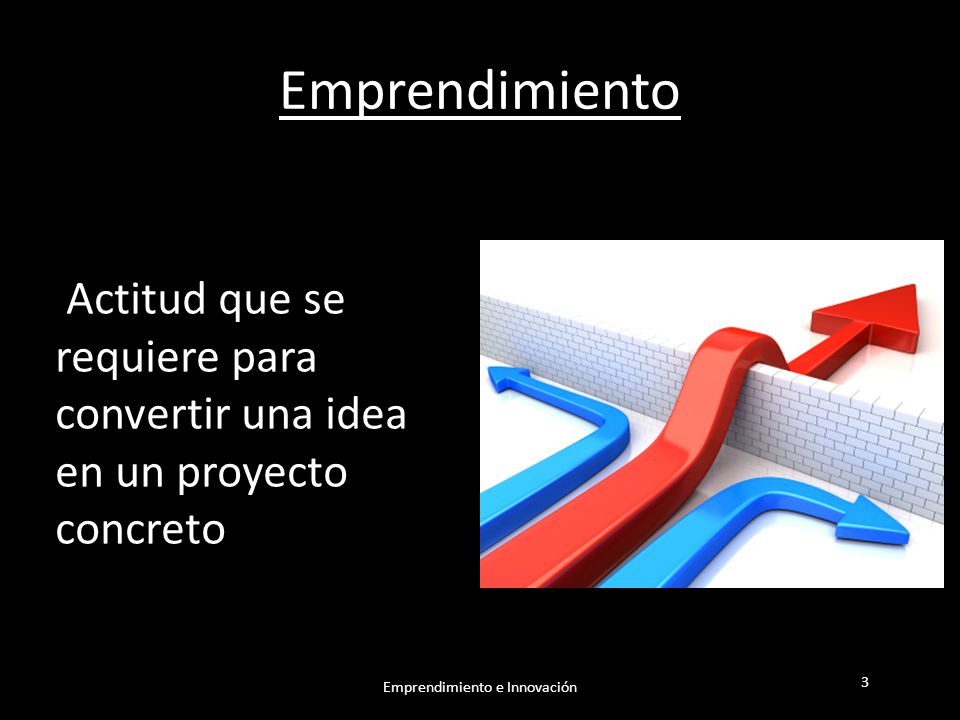 Emprendimiento

Actitud que se requiere para convertir una idea en un proyecto concreto

Emprendimiento e Innovación

3